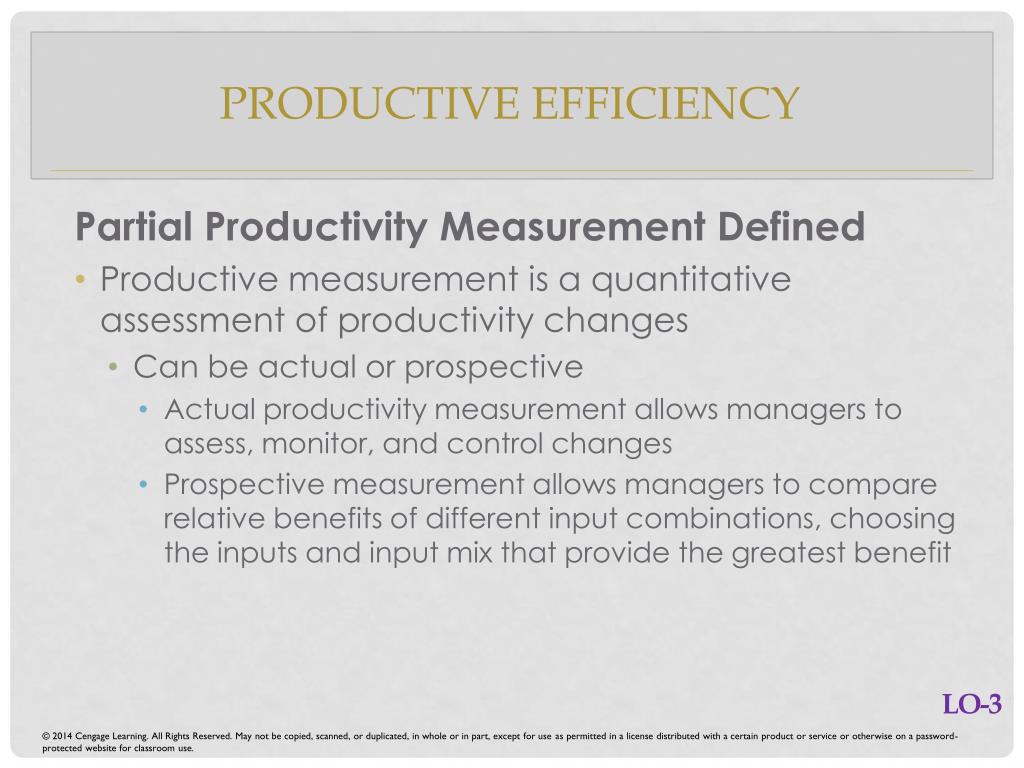 PRODUCTIVE EFFICIENCY

Partial Productivity Measurement Defined

• Productive measurement is a quantitative assessment of productivity changes
 • Can be actual or prospective
 • Actual productivity measurement allows managers to assess, monitor, and control changes
 • Prospective measurement allows managers to compare relative benefits of different input combinations, choosing the inputs and input mix that provide the greatest benefit

LO-3

© 2014 Cengage Learning. All Rights Reserved. May not be copied, scanned, or duplicated, in whole or in part, except for use as permitted in a license distributed with a certain product or service or otherwise on a password-protected website for classroom use.